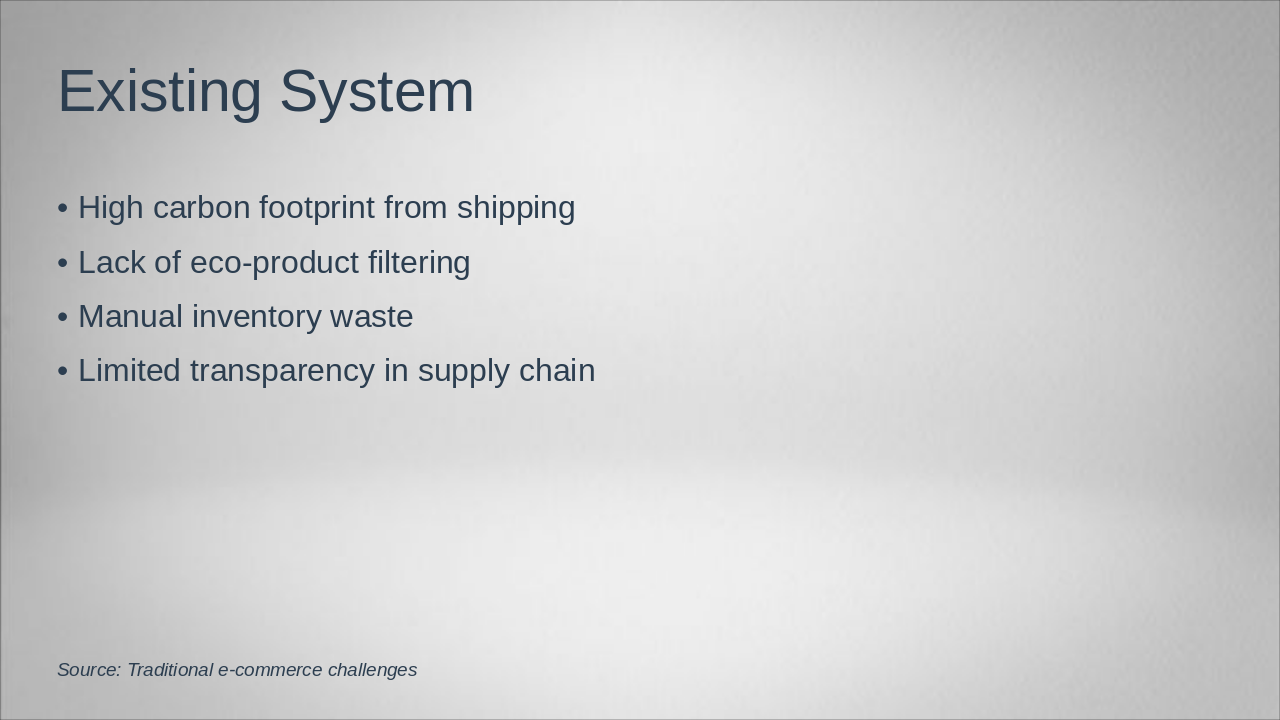 Existing System

• High carbon footprint from shipping
• Lack of eco-product filtering
• Manual inventory waste
• Limited transparency in supply chain

Source: Traditional e-commerce challenges